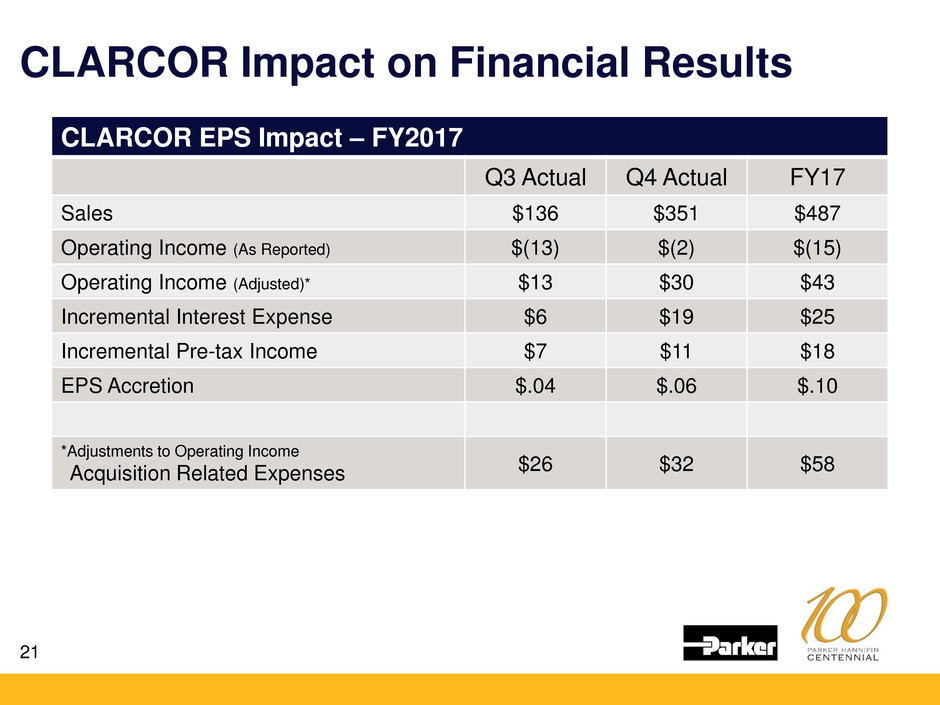 CLARCOR Impact on Financial Results

CLARCOR EPS Impact – FY2017

| | Q3 Actual | Q4 Actual | FY17 |
|---|---|---|---|
| Sales | \$136 | \$351 | \$487 |
| Operating Income (As Reported) | \$(13) | \$(2) | \$(15) |
| Operating Income (Adjusted)* | \$13 | \$30 | \$43 |
| Incremental Interest Expense | \$6 | \$19 | \$25 |
| Incremental Pre-tax Income | \$7 | \$11 | \$18 |
| EPS Accretion | \$.04 | \$.06 | \$.10 |
| | | | |
| *Adjustments to Operating Income Acquisition Related Expenses | \$26 | \$32 | \$58 |

21

Parker

100 PARKER HANNIFIN CENTENNIAL